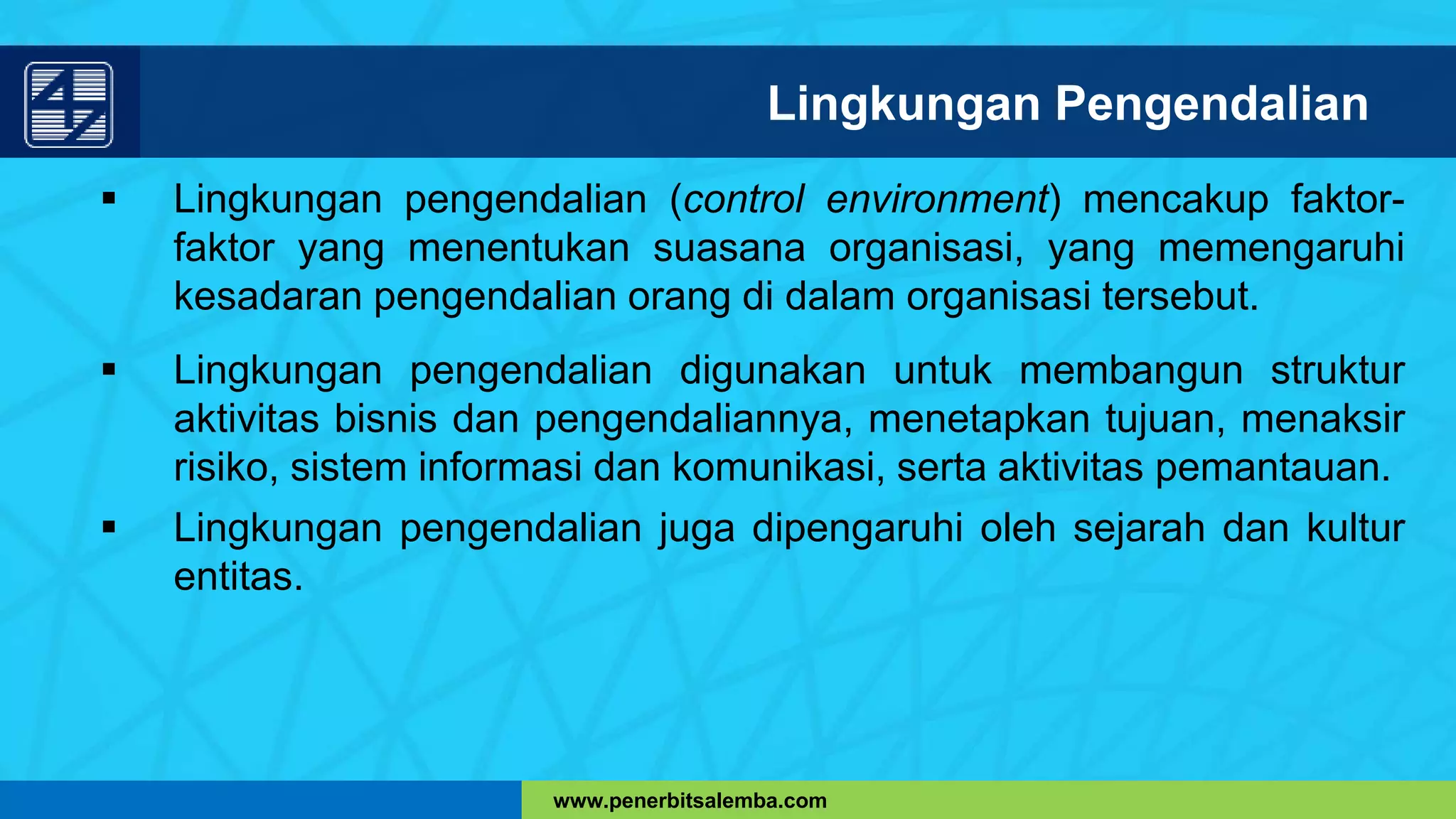 Lingkungan Pengendalian

▪ Lingkungan pengendalian (control environment) mencakup faktor-faktor yang menentukan suasana organisasi, yang memengaruhi kesadaran pengendalian orang di dalam organisasi tersebut.

▪ Lingkungan pengendalian digunakan untuk membangun struktur aktivitas bisnis dan pengendaliannya, menetapkan tujuan, menaksir risiko, sistem informasi dan komunikasi, serta aktivitas pemantauan.

▪ Lingkungan pengendalian juga dipengaruhi oleh sejarah dan kultur entitas.

www.penerbitsalemba.com